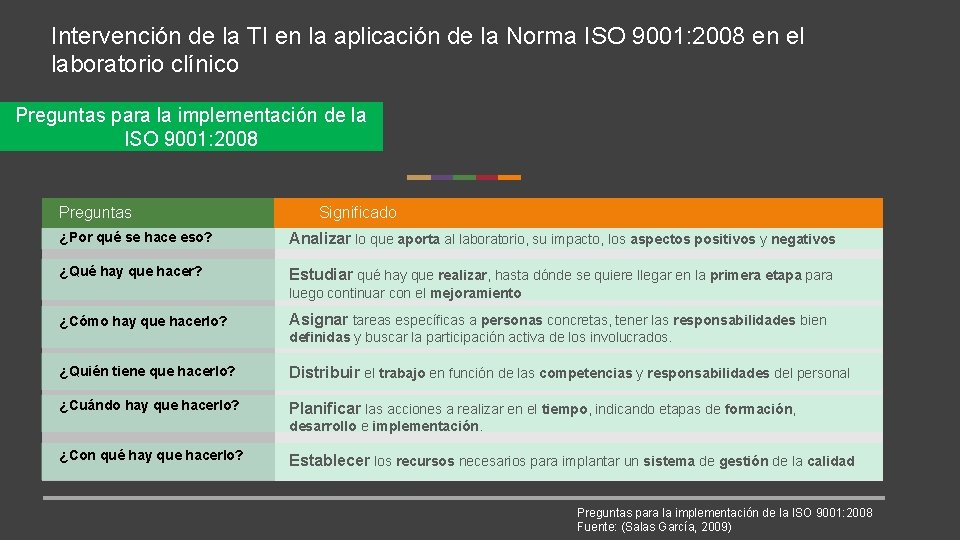 Intervención de la TI en la aplicación de la Norma ISO 9001:2008 en el laboratorio clínico

Preguntas para la implementación de la ISO 9001:2008

| Preguntas | Significado |
|---|---|
| ¿Por qué se hace eso? | Analizar lo que aporta al laboratorio, su impacto, los aspectos positivos y negativos |
| ¿Qué hay que hacer? | Estudiar qué hay que realizar, hasta dónde se quiere llegar en la primera etapa para luego continuar con el mejoramiento |
| ¿Cómo hay que hacerlo? | Asignar tareas específicas a personas concretas, tener las responsabilidades bien definidas y buscar la participación activa de los involucrados. |
| ¿Quién tiene que hacerlo? | Distribuir el trabajo en función de las competencias y responsabilidades del personal |
| ¿Cuándo hay que hacerlo? | Planificar las acciones a realizar en el tiempo, indicando etapas de formación, desarrollo e implementación. |
| ¿Con qué hay que hacerlo? | Establecer los recursos necesarios para implantar un sistema de gestión de la calidad |

Preguntas para la implementación de la ISO 9001:2008
Fuente: (Salas García, 2009)